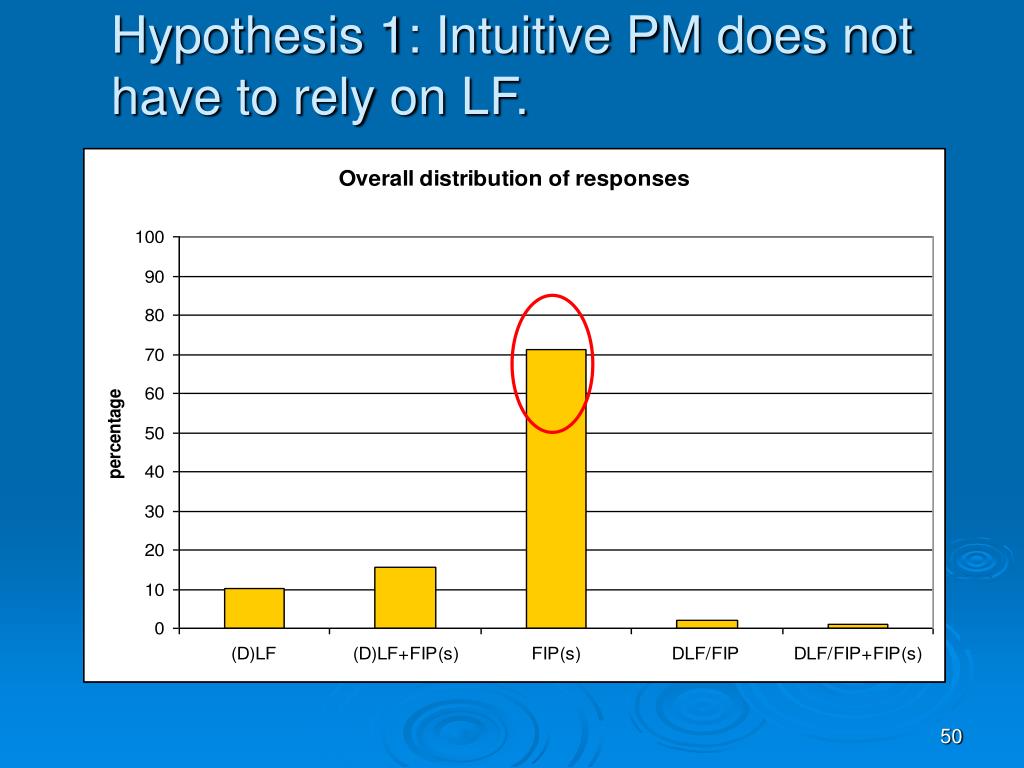 Hypothesis 1: Intuitive PM does not have to rely on LF.

Overall distribution of responses

percentage

100
90
80
70
60
50
40
30
20
10
0

(D)LF
(D)LF+FIP(s)
FIP(s)
DLF/FIP
DLF/FIP+FIP(s)

50